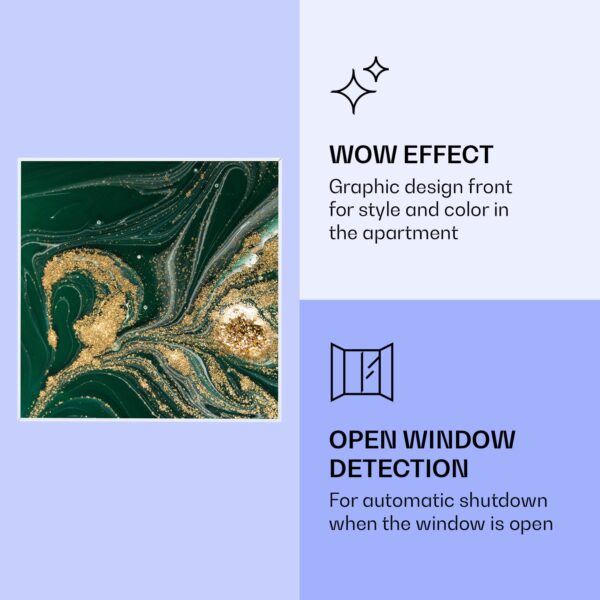 WOW EFFECT

Graphic design front for style and color in the apartment

OPEN WINDOW DETECTION

For automatic shutdown when the window is open